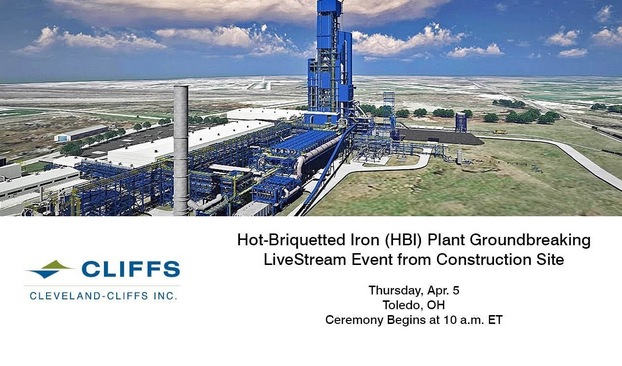 CLIFFS
CLEVELAND-CLIFFS INC.

Hot-Briquetted Iron (HBI) Plant Groundbreaking
LiveStream Event from Construction Site

Thursday, Apr. 5
Toledo, OH
Ceremony Begins at 10 a.m. ET